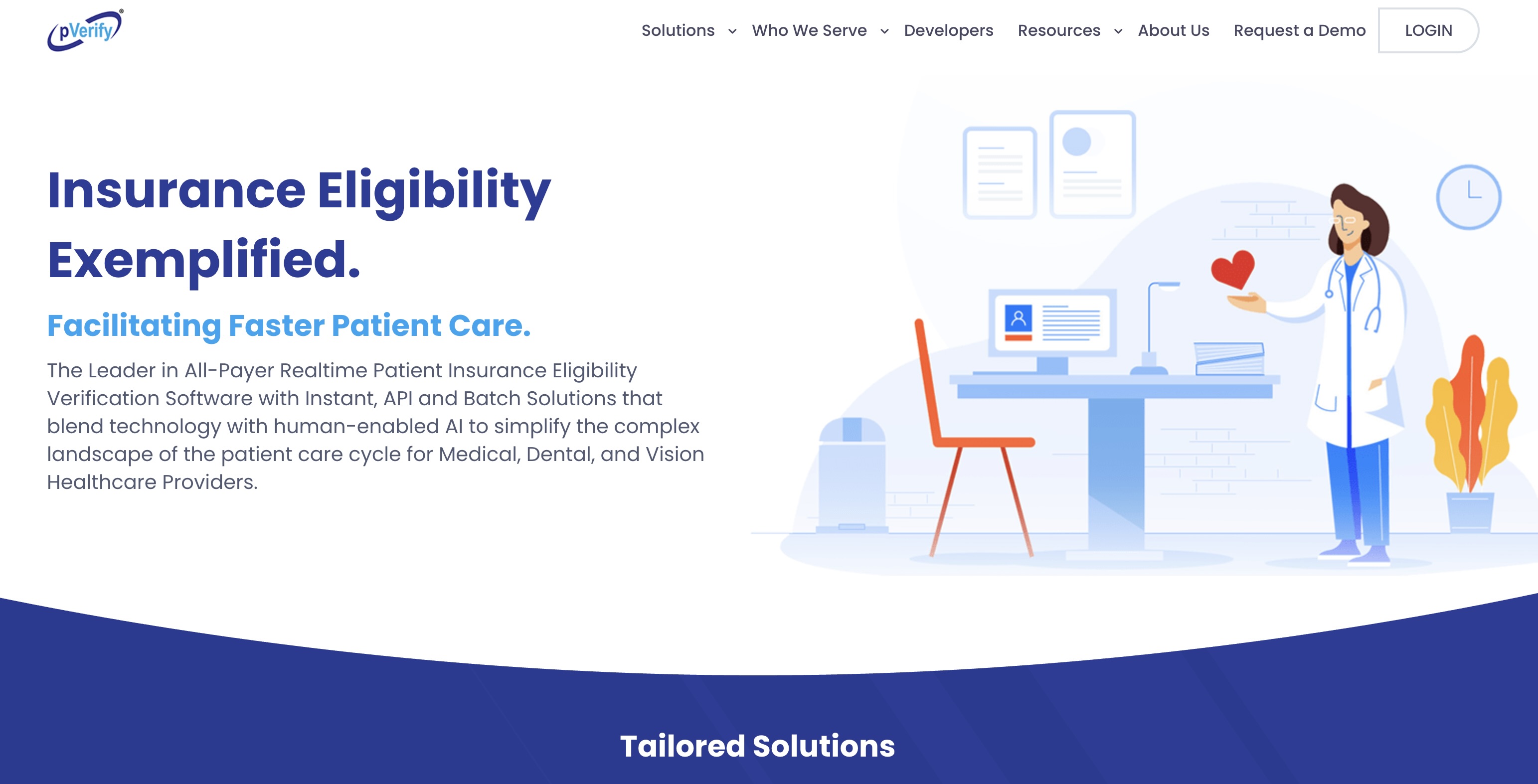 pVerify®

Solutions Who We Serve Developers Resources About Us Request a Demo LOGIN

Insurance Eligibility Exemplified.

Facilitating Faster Patient Care.

The Leader in All-Payer Realtime Patient Insurance Eligibility Verification Software with Instant, API and Batch Solutions that blend technology with human-enabled AI to simplify the complex landscape of the patient care cycle for Medical, Dental, and Vision Healthcare Providers.

Tailored Solutions